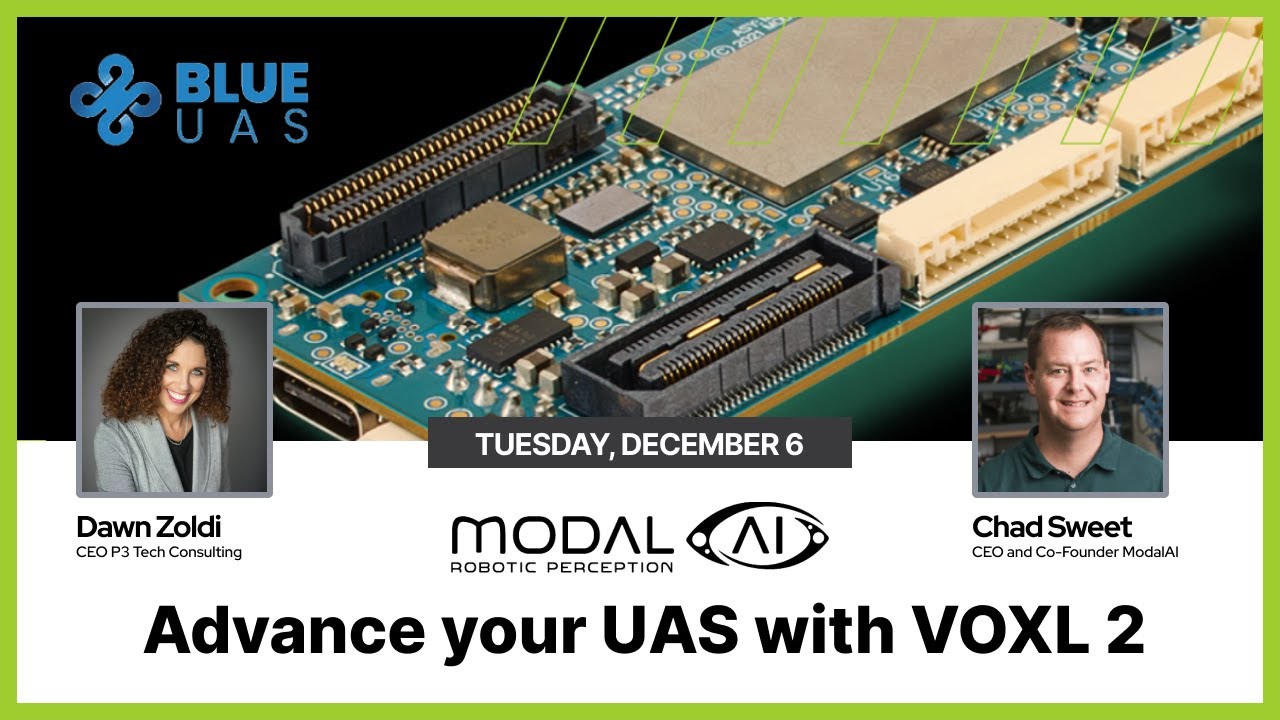 BLUE UAS

TUESDAY, DECEMBER 6

Dawn Zoldi
CEO P3 Tech Consulting

MODAL AI
ROBOTIC PERCEPTION

Chad Sweet
CEO and Co-Founder ModalAI

Advance your UAS with VOXL 2